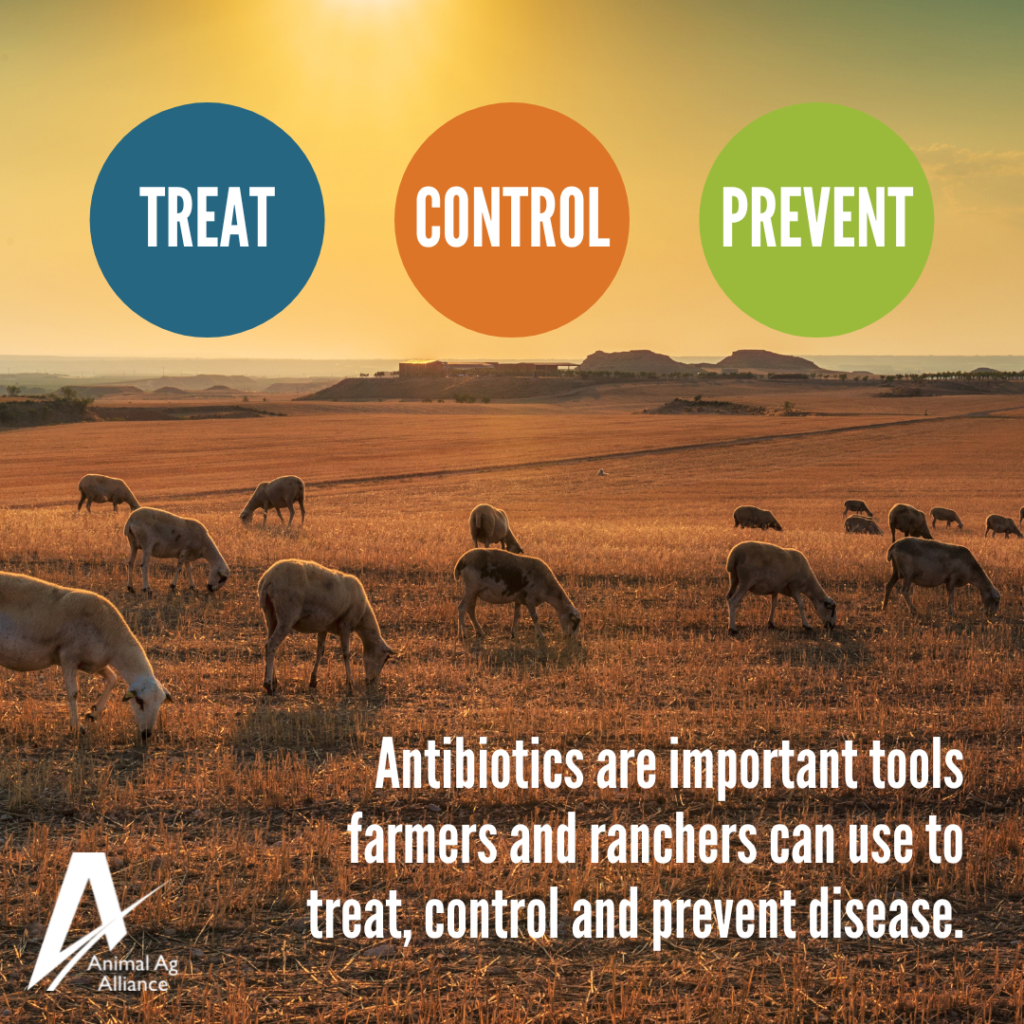 TREAT

CONTROL

PREVENT

Antibiotics are important tools farmers and ranchers can use to treat, control and prevent disease.

Animal Ag Alliance